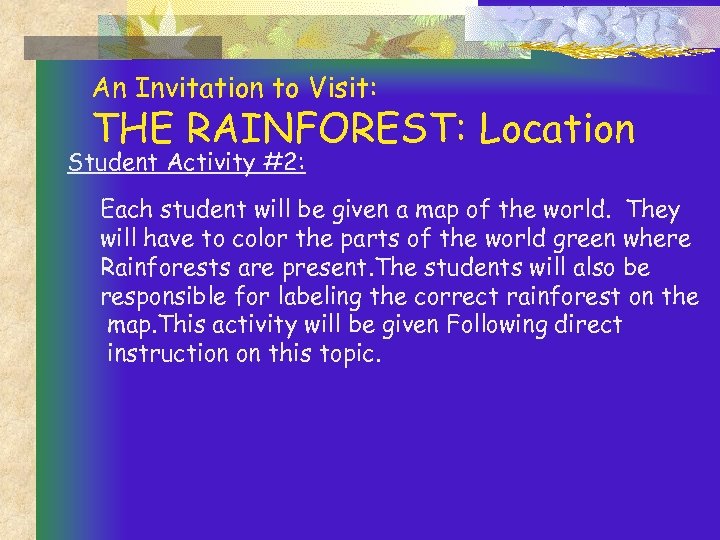 An Invitation to Visit:
THE RAINFOREST: Location

Student Activity #2:

Each student will be given a map of the world. They will have to color the parts of the world green where Rainforests are present.The students will also be responsible for labeling the correct rainforest on the map.This activity will be given Following direct instruction on this topic.